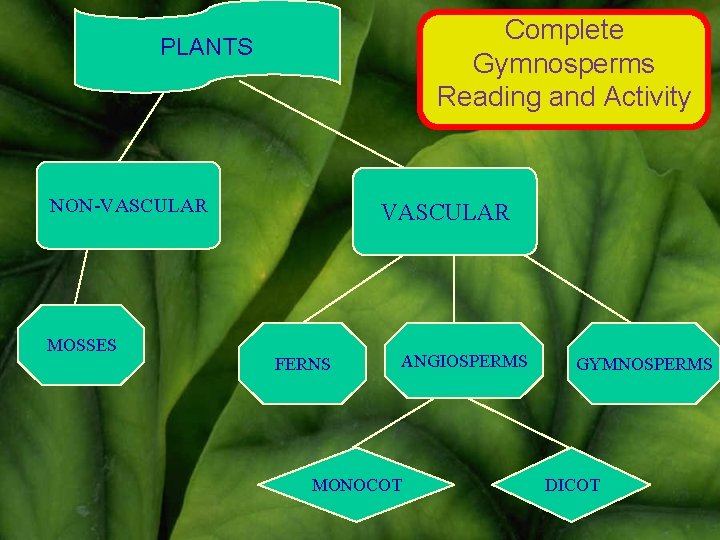 PLANTS

Complete Gymnosperms Reading and Activity

NON-VASCULAR

VASCULAR

MOSSES

FERNS

ANGIOSPERMS

GYMNOSPERMS

MONOCOT

DICOT